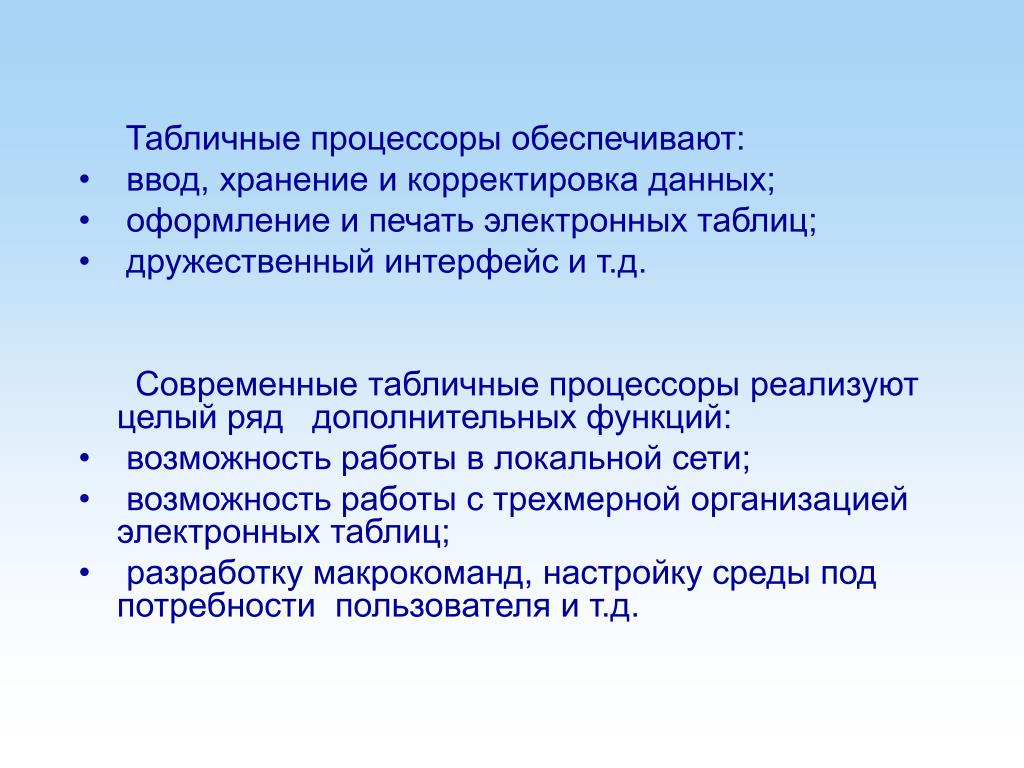 Табличные процессоры обеспечивают:
• ввод, хранение и корректировка данных;
• оформление и печать электронных таблиц;
• дружественный интерфейс и т.д.

Современные табличные процессоры реализуют целый ряд дополнительных функций:
• возможность работы в локальной сети;
• возможность работы с трехмерной организацией электронных таблиц;
• разработку макрокоманд, настройку среды под потребности пользователя и т.д.